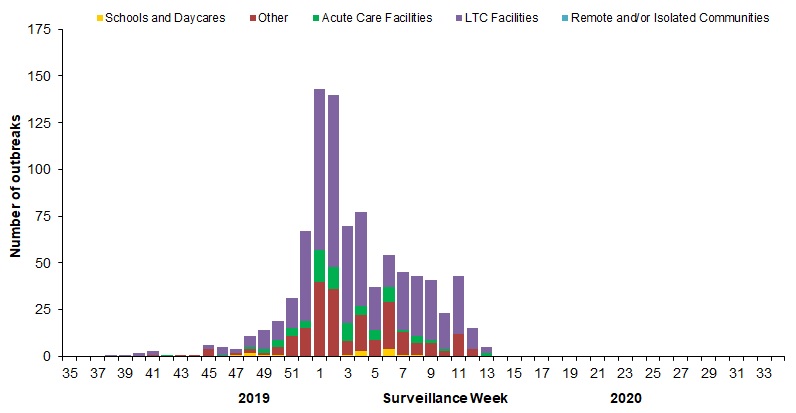 Schools and Daycares
Other
Acute Care Facilities
LTC Facilities
Remote and/or Isolated Communities

175
150
125
100
75
50
25
0

Number of outbreaks

35 37 39 41 43 45 47 49 51 1 3 5 7 9 11 13 15 17 19 21 23 25 27 29 31 33

2019
Surveillance Week
2020